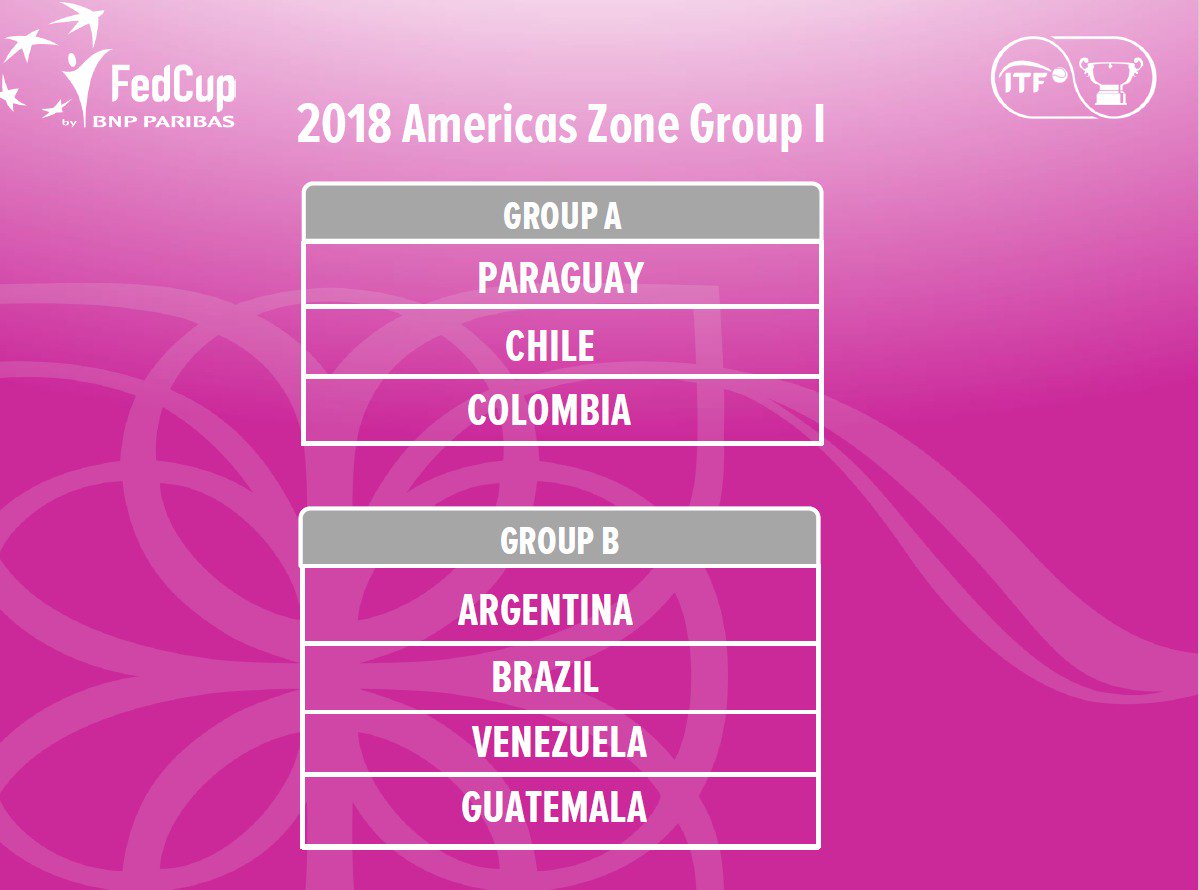 FedCup
by BNP PARIBAS

ITF

2018 Americas Zone Group I

| GROUP A |
|---|
| PARAGUAY |
| CHILE |
| COLOMBIA |

| GROUP B |
|---|
| ARGENTINA |
| BRAZIL |
| VENEZUELA |
| GUATEMALA |